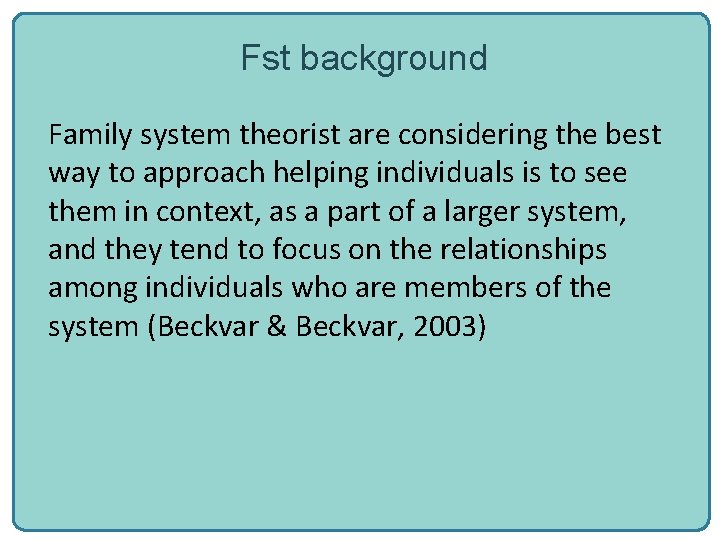 Fst background

Family system theorist are considering the best way to approach helping individuals is to see them in context, as a part of a larger system, and they tend to focus on the relationships among individuals who are members of the system (Beckvar & Beckvar, 2003)